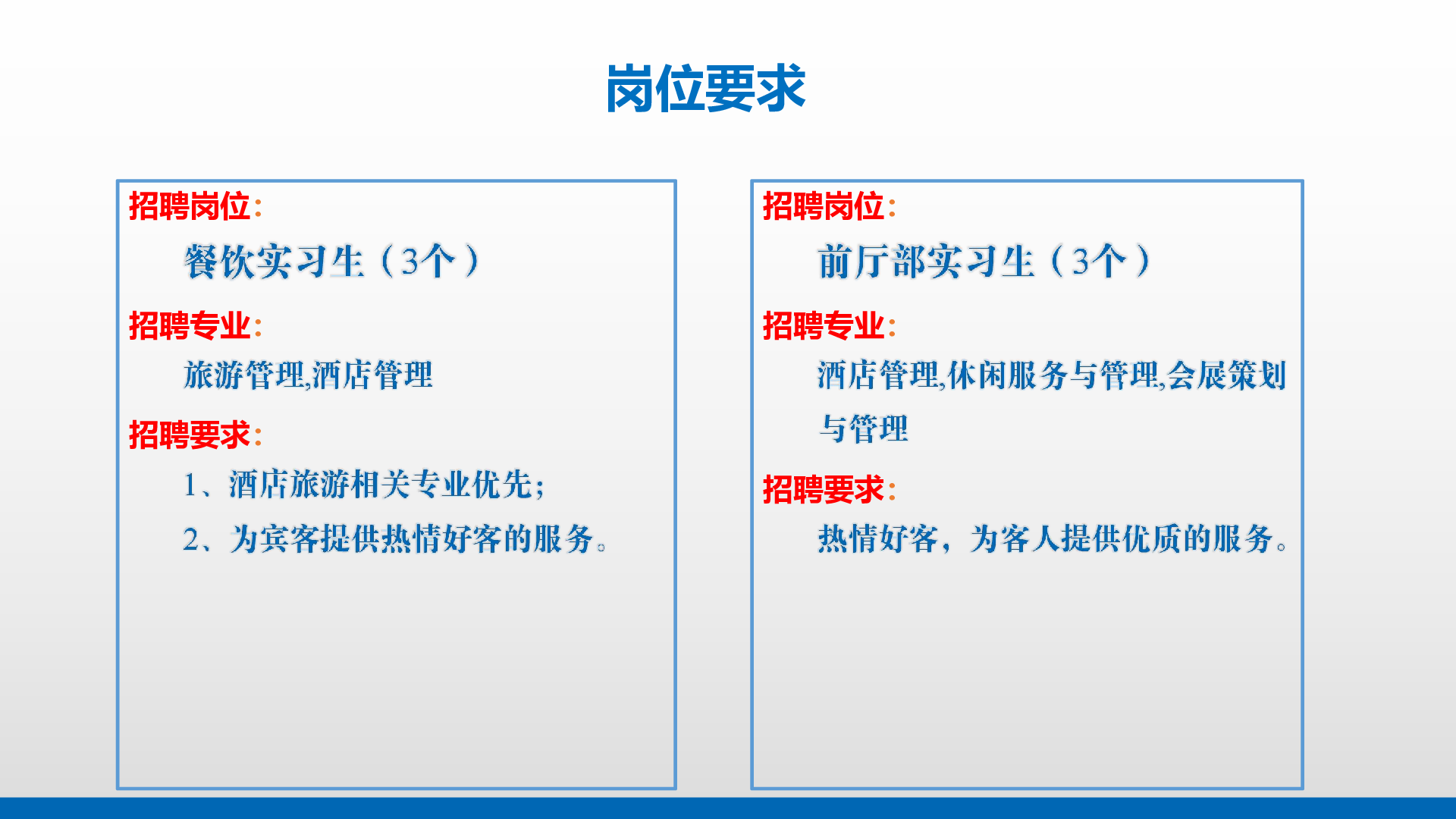 岗位要求

招聘岗位:

餐饮实习生（3个）

招聘专业:

旅游管理,酒店管理

招聘要求:

1、酒店旅游相关专业优先;

2、为宾客提供热情好客的服务。

招聘岗位:

前厅部实习生（3个）

招聘专业:

酒店管理,休闲服务与管理,会展策划与管理

招聘要求:

热情好客，为客人提供优质的服务。